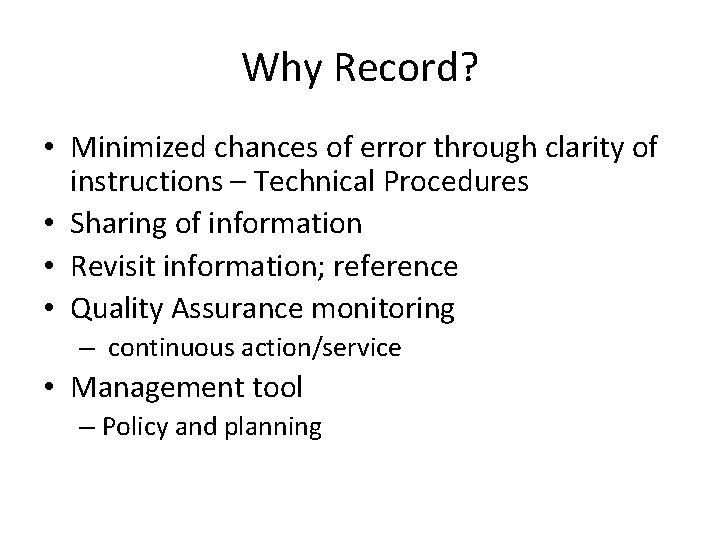 Why Record?

• Minimized chances of error through clarity of instructions – Technical Procedures
• Sharing of information
• Revisit information; reference
• Quality Assurance monitoring
  – continuous action/service
• Management tool
  – Policy and planning